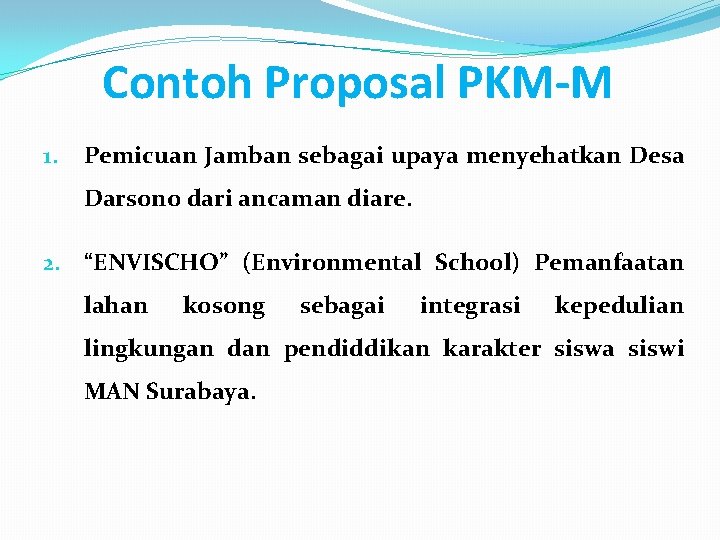 Contoh Proposal PKM-M

1. Pemicuan Jamban sebagai upaya menyehatkan Desa Darsono dari ancaman diare.

2. “ENVISCHO” (Environmental School) Pemanfaatan lahan kosong sebagai integrasi kepedulian lingkungan dan pendiddikan karakter siswa siswi MAN Surabaya.